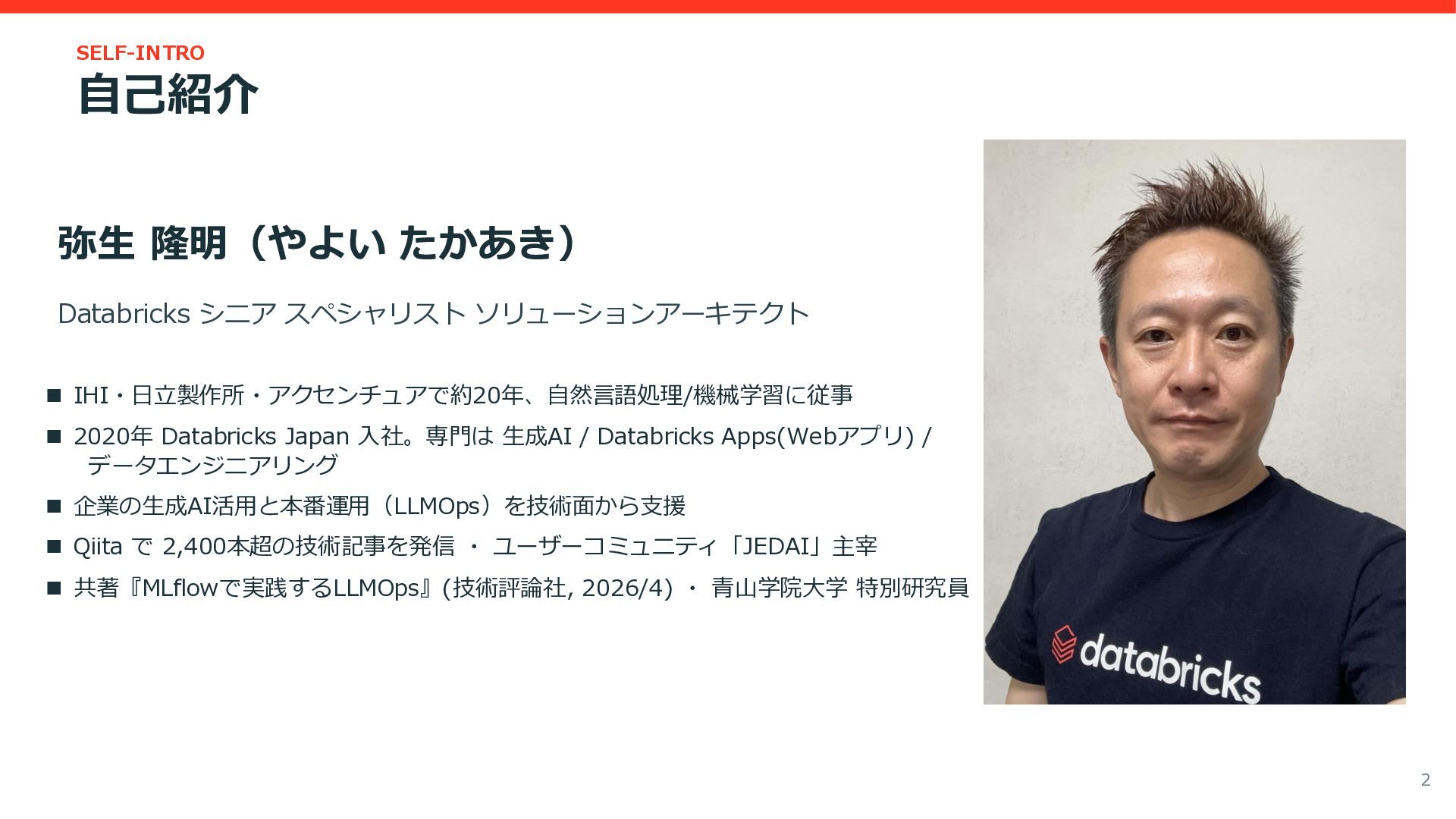 SELF-INTRO

自己紹介

弥生 隆明（やよい たかあき）

Databricks シニア スペシャリスト ソリューションアーキテクト

■ IHI・日立製作所・アクセンチュアで約20年、自然言語処理/機械学習に従事

■ 2020年 Databricks Japan 入社。専門は 生成AI / Databricks Apps(Webアプリ) / データエンジニアリング

■ 企業の生成AI活用と本番運用（LLMOps）を技術面から支援

■ Qiita で 2,400本超の技術記事を発信 ・ ユーザーコミュニティ「JEDAI」主宰

■ 共著『MLflowで実践するLLMOps』(技術評論社, 2026/4) ・ 青山学院大学 特別研究員

databricks

2